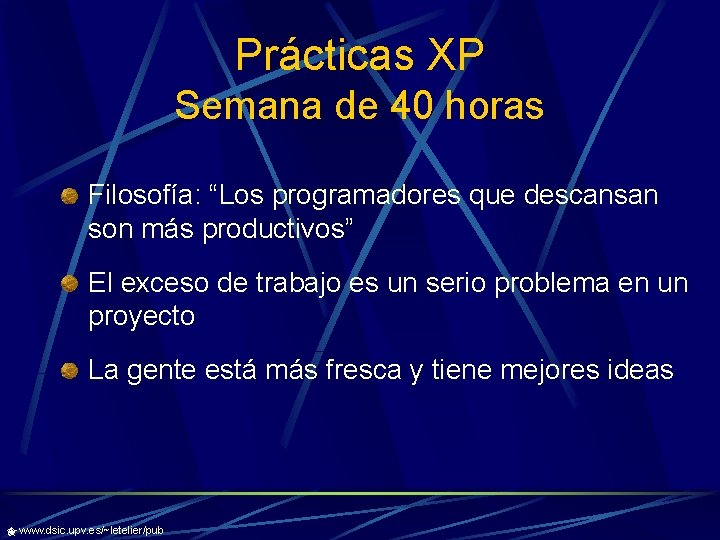 Prácticas XP
Semana de 40 horas

Filosofía: “Los programadores que descansan son más productivos”

El exceso de trabajo es un serio problema en un proyecto

La gente está más fresca y tiene mejores ideas

www.dsic.upv.es/~letelier/pub